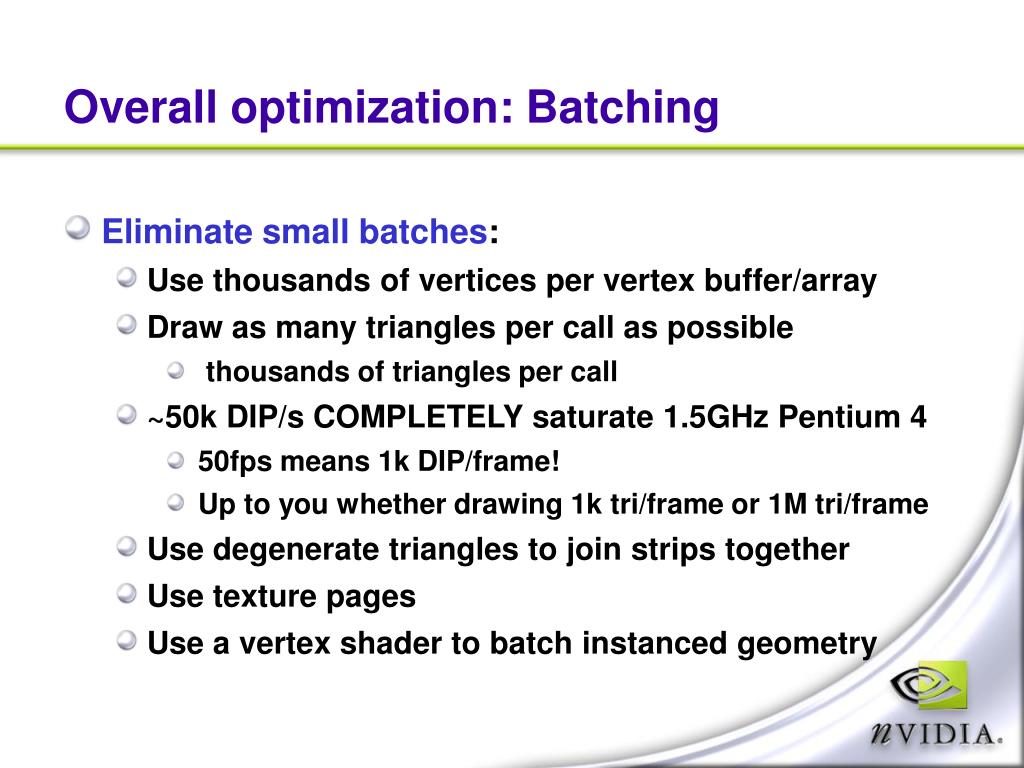 Overall optimization: Batching

Eliminate small batches:

Use thousands of vertices per vertex buffer/array

Draw as many triangles per call as possible

thousands of triangles per call

~50k DIP/s COMPLETELY saturate 1.5GHz Pentium 4

50fps means 1k DIP/frame!

Up to you whether drawing 1k tri/frame or 1M tri/frame

Use degenerate triangles to join strips together

Use texture pages

Use a vertex shader to batch instanced geometry

nVIDIA.